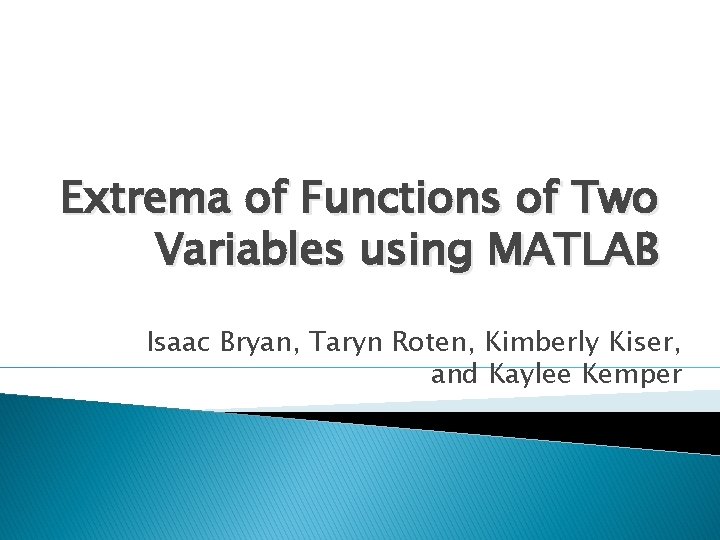 Extrema of Functions of Two Variables using MATLAB

Isaac Bryan, Taryn Roten, Kimberly Kiser, and Kaylee Kemper